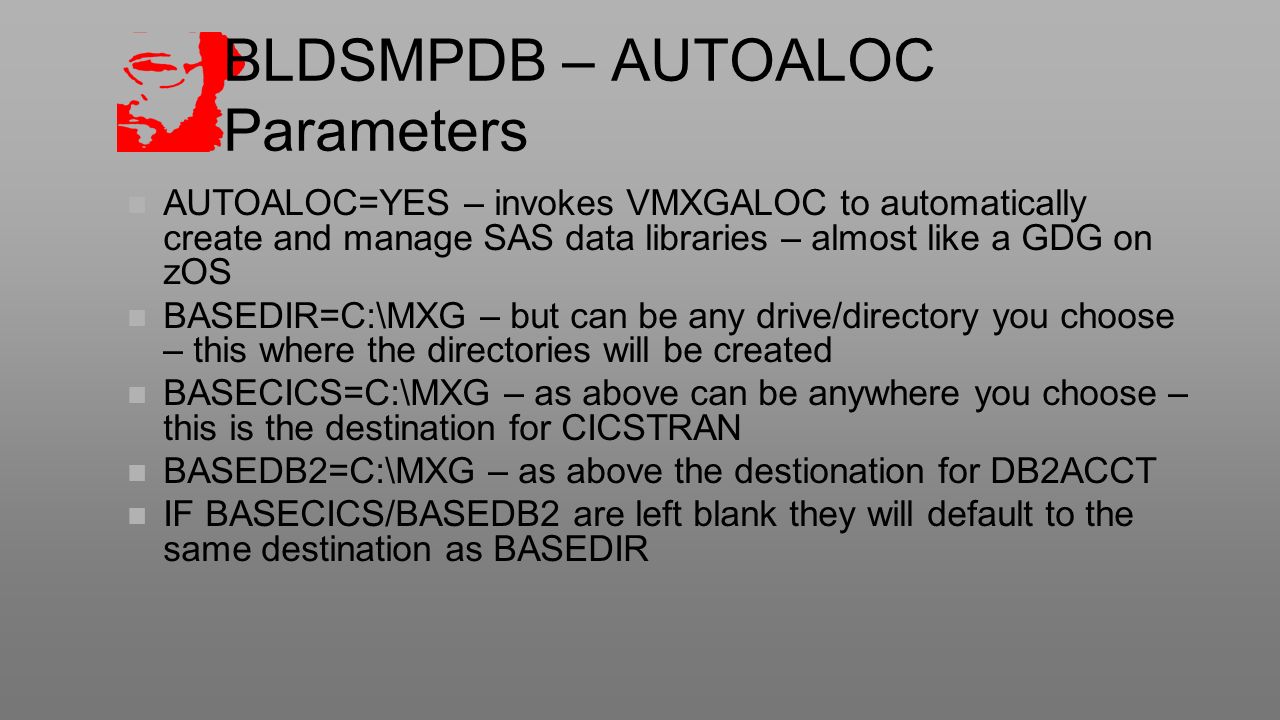 BLDSMPDB – AUTOALOC Parameters

AUTOALOC=YES – invokes VMXGALOC to automatically create and manage SAS data libraries – almost like a GDG on zOS

BASEDIR=C:\MXG – but can be any drive/directory you choose – this where the directories will be created

BASECICS=C:\MXG – as above can be anywhere you choose – this is the destination for CICSTRAN

BASEDB2=C:\MXG – as above the destionation for DB2ACCT

IF BASECICS/BASEDB2 are left blank they will default to the same destination as BASEDIR